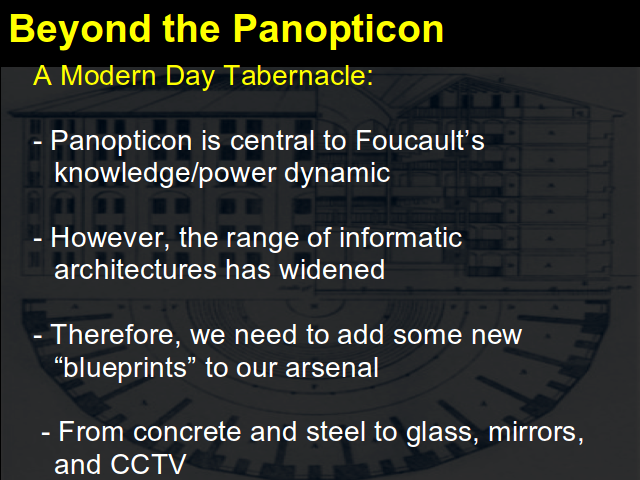 Beyond the Panopticon

A Modern Day Tabernacle:

- Panopticon is central to Foucault’s knowledge/power dynamic

- However, the range of informatic architectures has widened

- Therefore, we need to add some new “blueprints” to our arsenal

- From concrete and steel to glass, mirrors, and CCTV